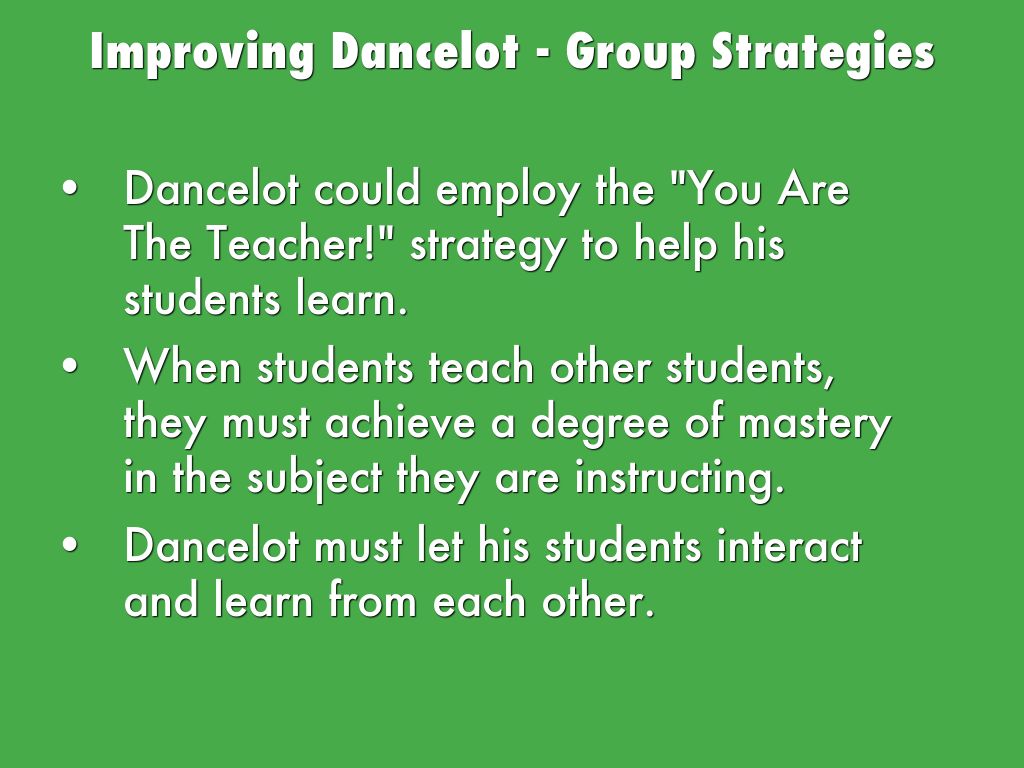 Improving Dancelot - Group Strategies

• Dancelot could employ the "You Are The Teacher!" strategy to help his students learn.

• When students teach other students, they must achieve a degree of mastery in the subject they are instructing.

• Dancelot must let his students interact and learn from each other.